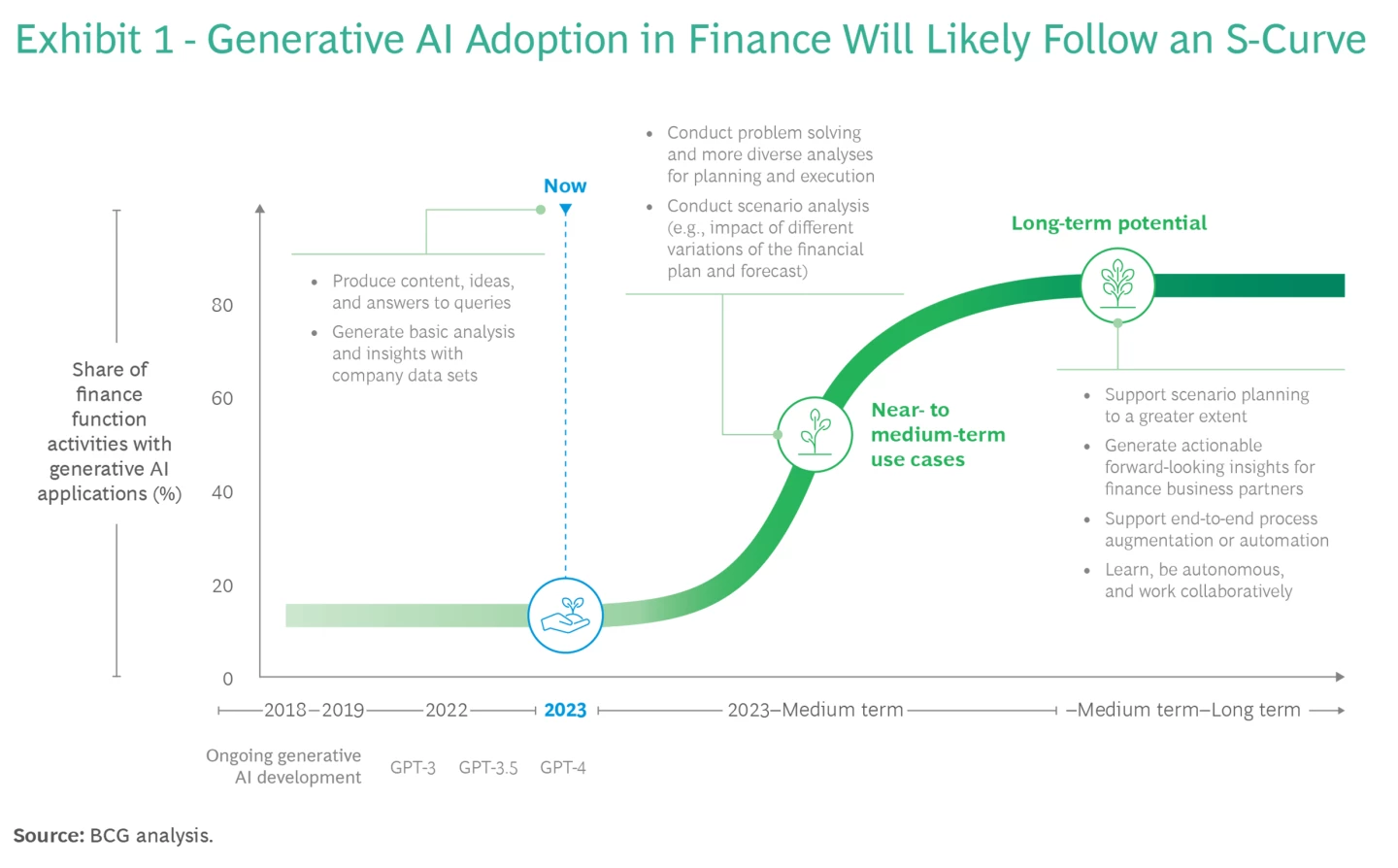 Exhibit 1 - Generative AI Adoption in Finance Will Likely Follow an S-Curve

Share of finance function activities with generative AI applications (%)

80
60
40
20
0

Now

• Produce content, ideas, and answers to queries
• Generate basic analysis and insights with company data sets

• Conduct problem solving and more diverse analyses for planning and execution
• Conduct scenario analysis (e.g., impact of different variations of the financial plan and forecast)

Near- to medium-term use cases

Long-term potential

• Support scenario planning to a greater extent
• Generate actionable forward-looking insights for finance business partners
• Support end-to-end process augmentation or automation
• Learn, be autonomous, and work collaboratively

2018–2019 2022 2023 2023–Medium term –Medium term–Long term

Ongoing generative AI development GPT-3 GPT-3.5 GPT-4

Source: BCG analysis.